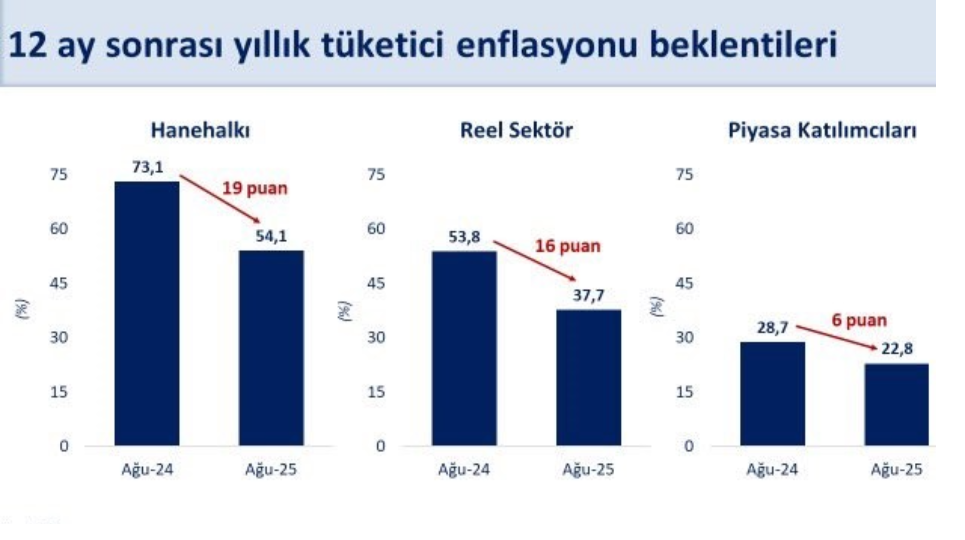 12 ay sonrası yıllık tüketici enflasyonu beklentileri

Hanehalkı

75
60
45
30
15
0
(%)

73,1
19 puan
54,1

Ağu-24
Ağu-25

Reel Sektör

75
60
45
30
15
0
(%)

53,8
16 puan
37,7

Ağu-24
Ağu-25

Piyasa Katılımcıları

75
60
45
30
15
0
(%)

28,7
6 puan
22,8

Ağu-24
Ağu-25